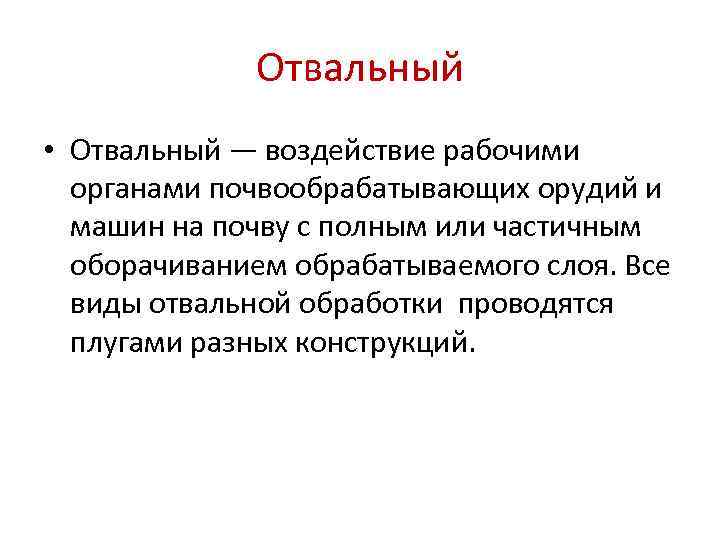 Отвальный

• Отвальный — воздействие рабочими органами почвообрабатывающих орудий и машин на почву с полным или частичным оборачиванием обрабатываемого слоя. Все виды отвальной обработки  проводятся плугами разных конструкций.